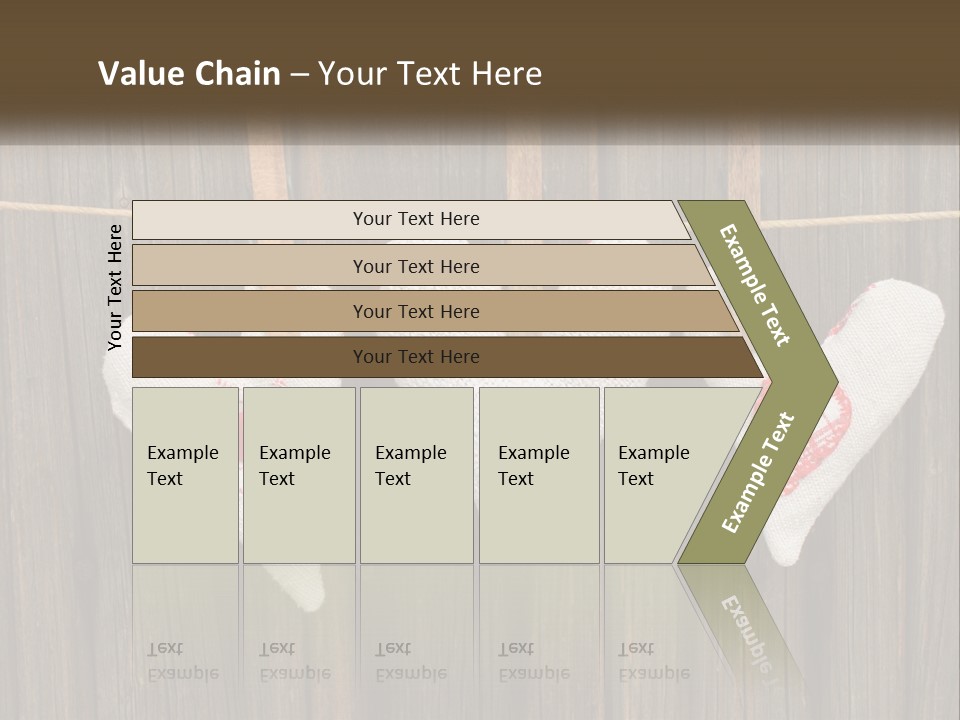 Value Chain – Your Text Here

Your Text Here

Your Text Here

Your Text Here

Your Text Here

Your Text Here

Example Text

Example Text

Example Text

Example Text

Example Text

Example Text

Example Text